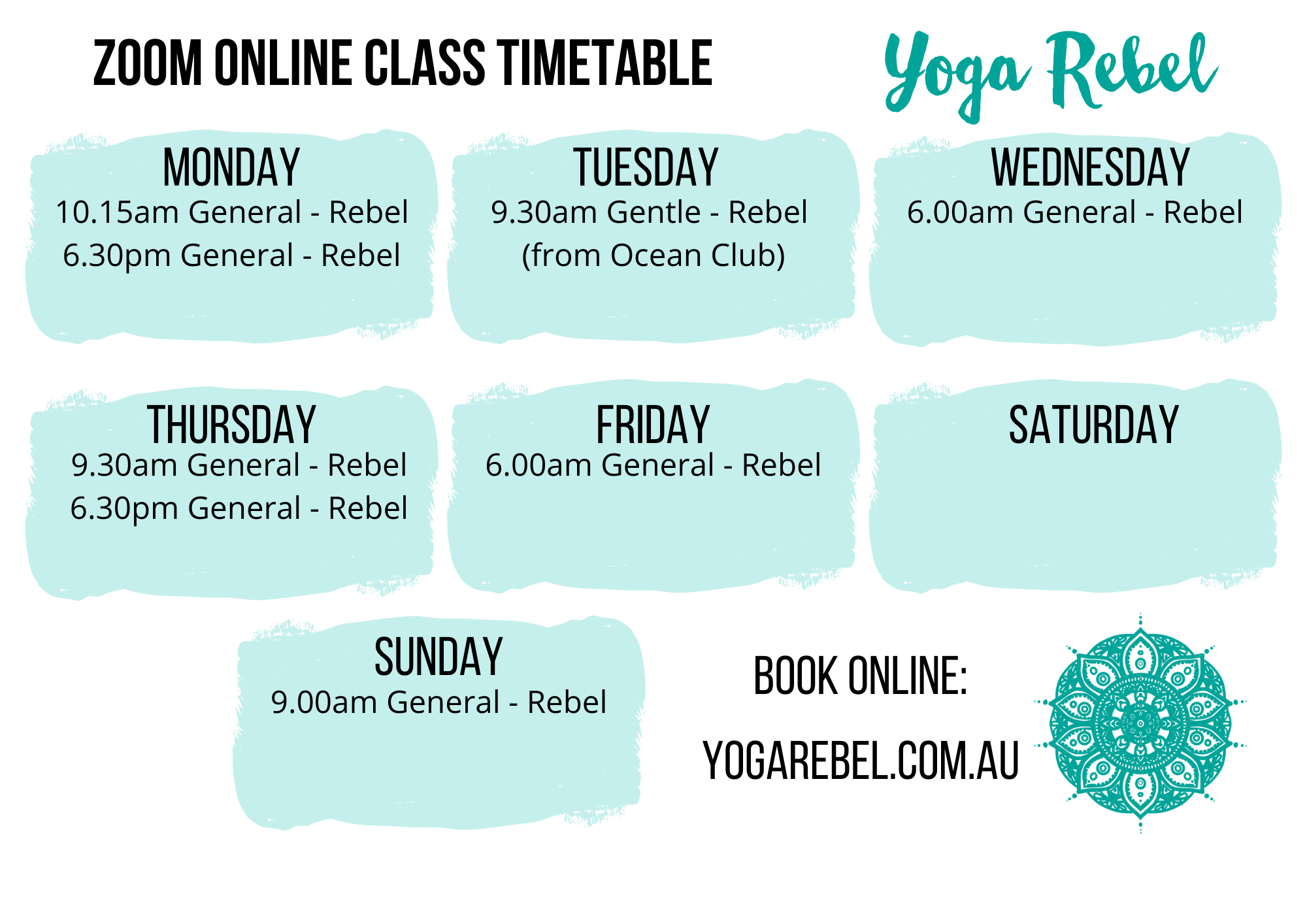 ZOOM ONLINE CLASS TIMETABLE

Yoga Rebel

MONDAY
10.15am General - Rebel
6.30pm General - Rebel

TUESDAY
9.30am Gentle - Rebel
(from Ocean Club)

WEDNESDAY
6.00am General - Rebel

THURSDAY
9.30am General - Rebel
6.30pm General - Rebel

FRIDAY
6.00am General - Rebel

SATURDAY

SUNDAY
9.00am General - Rebel

BOOK ONLINE:
YOGAREBEL.COM.AU